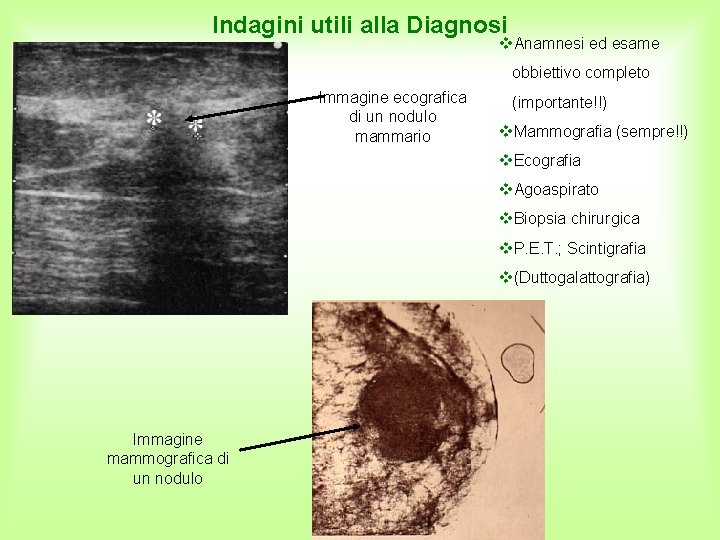 Indagini utili alla Diagnosi

Immagine ecografica di un nodulo mammario

❖Anamnesi ed esame obbiettivo completo (importante!!)
❖Mammografia (sempre!!)
❖Ecografia
❖Agoaspirato
❖Biopsia chirurgica
❖P.E.T.; Scintigrafia
❖(Duttogalattografia)

Immagine mammografica di un nodulo